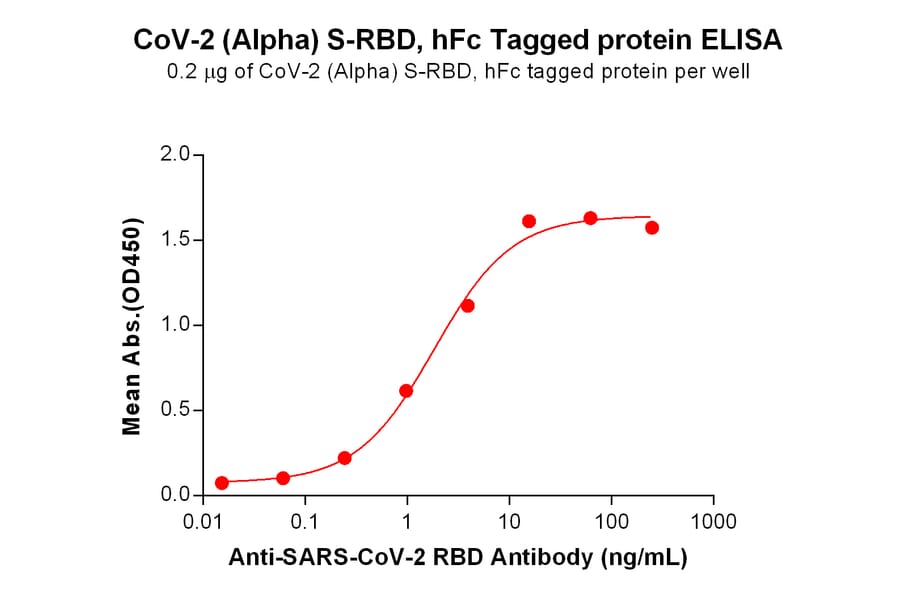 CoV-2 (Alpha) S-RBD, hFc Tagged protein ELISA
0.2 μg of CoV-2 (Alpha) S-RBD, hFc tagged protein per well

Mean Abs.(OD450)
2.0
1.5
1.0
0.5
0.0
0.01
0.1
1
10
100
1000
Anti-SARS-CoV-2 RBD Antibody (ng/mL)